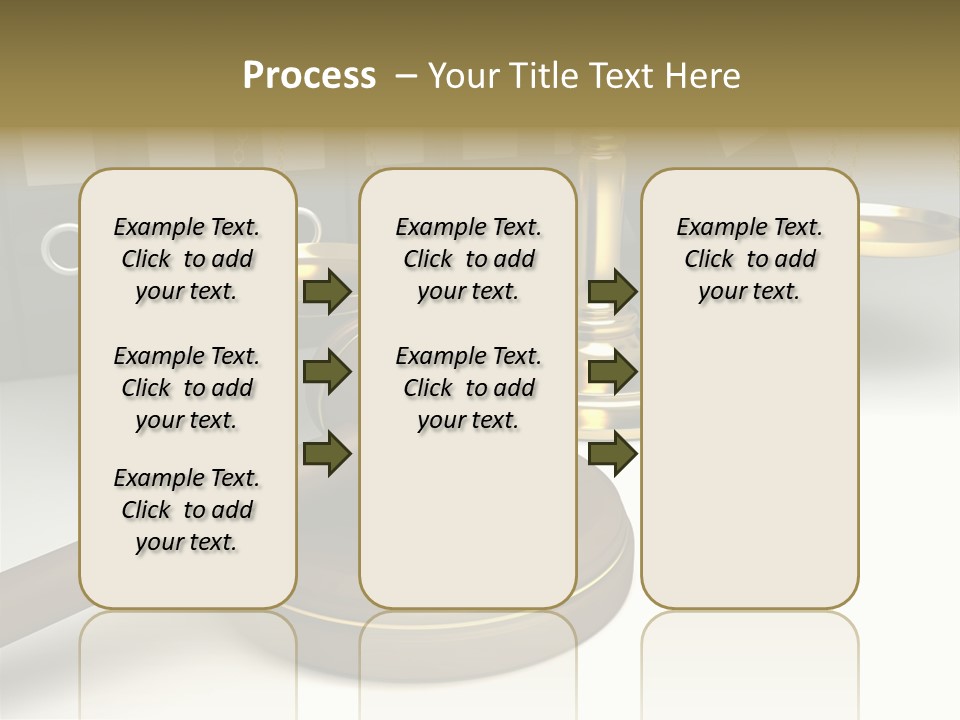 Process – Your Title Text Here

Example Text. Click to add your text.

Example Text. Click to add your text.

Example Text. Click to add your text.

Example Text. Click to add your text.

Example Text. Click to add your text.

Example Text. Click to add your text.